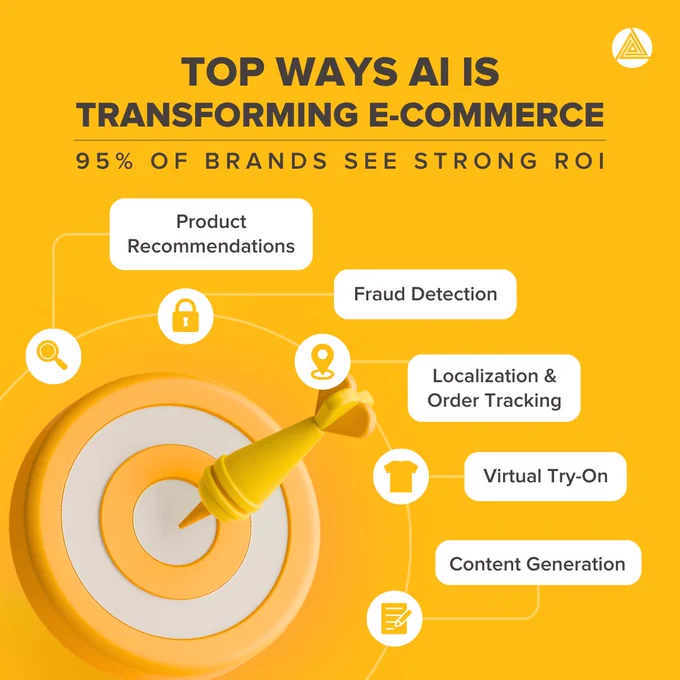 TOP WAYS AI IS TRANSFORMING E-COMMERCE

95% OF BRANDS SEE STRONG ROI

Product Recommendations

Fraud Detection

Localization & Order Tracking

Virtual Try-On

Content Generation